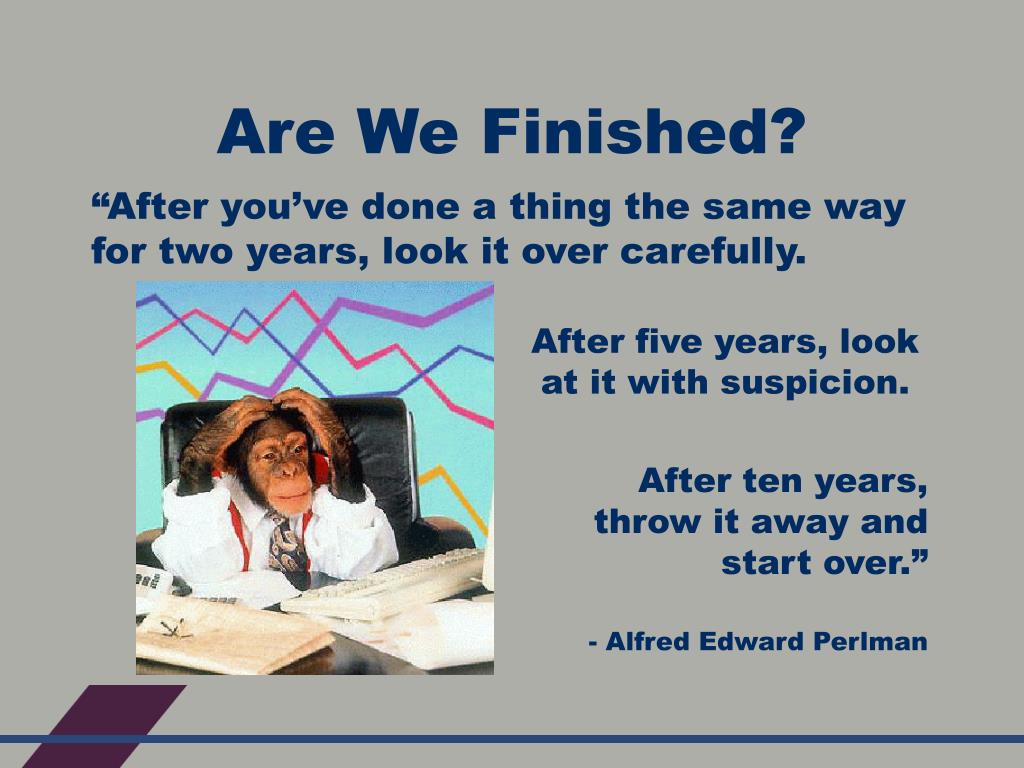 Are We Finished?

“After you’ve done a thing the same way for two years, look it over carefully.

After five years, look at it with suspicion.

After ten years, throw it away and start over.”

- Alfred Edward Perlman